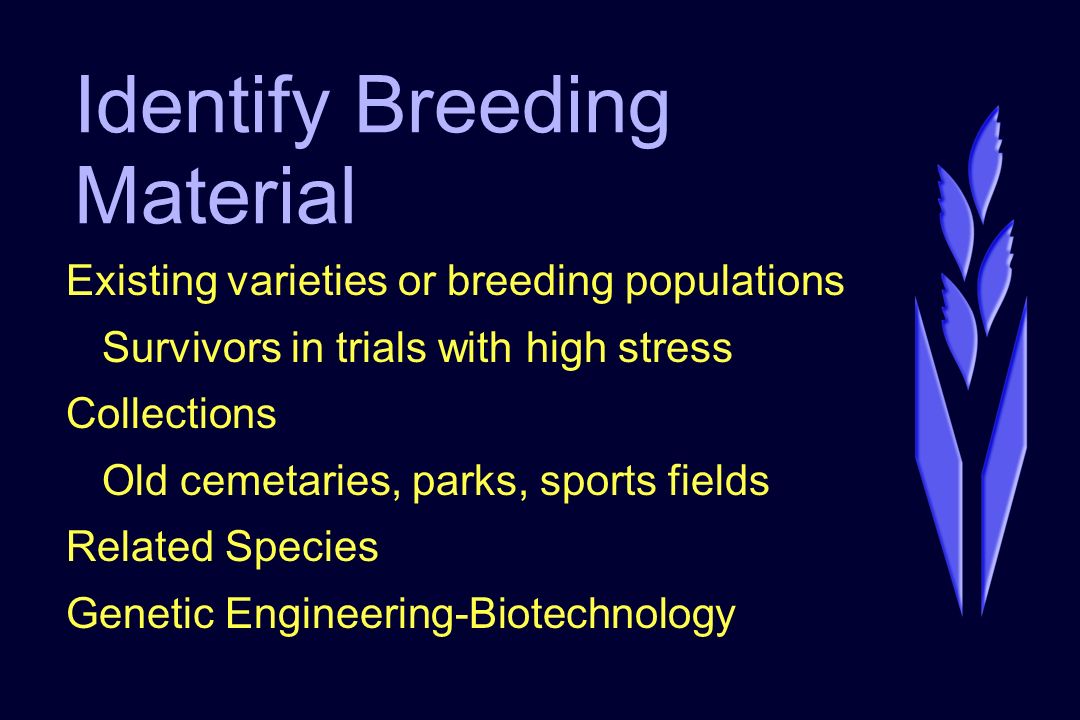 Identify Breeding Material

Existing varieties or breeding populations

Survivors in trials with high stress

Collections

Old cemetaries, parks, sports fields

Related Species

Genetic Engineering-Biotechnology